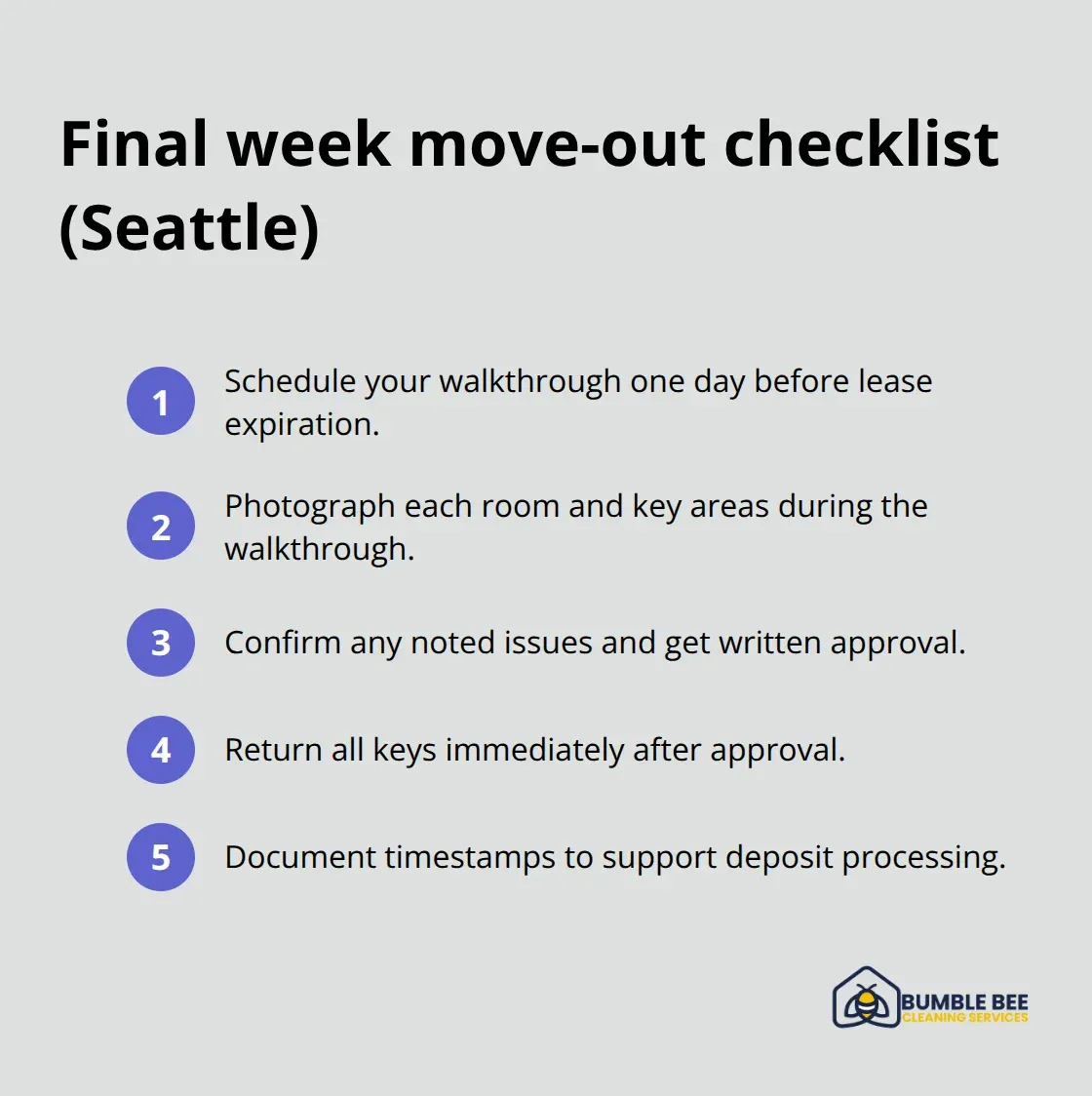 Final week move-out checklist (Seattle)

1 Schedule your walkthrough one day before lease expiration.

2 Photograph each room and key areas during the walkthrough.

3 Confirm any noted issues and get written approval.

4 Return all keys immediately after approval.

5 Document timestamps to support deposit processing.

BUMBLE BEE
CLEANING SERVICES